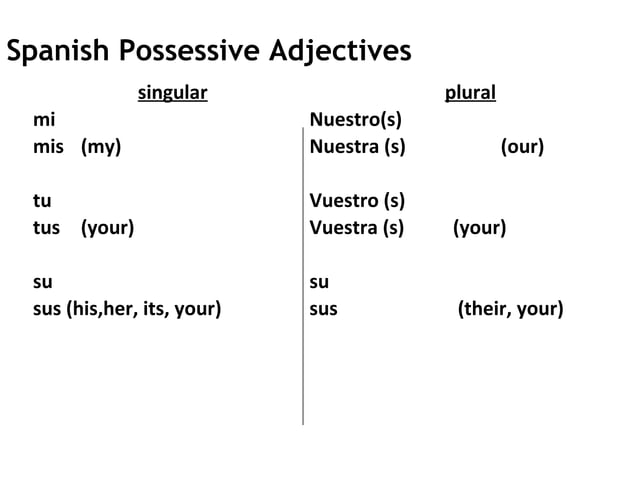 Spanish Possessive Adjectives

singular

mi
mis (my)

tu
tus (your)

su
sus (his,her, its, your)

plural

Nuestro(s)
Nuestra (s) (our)

Vuestro (s)
Vuestra (s) (your)

su
sus (their, your)